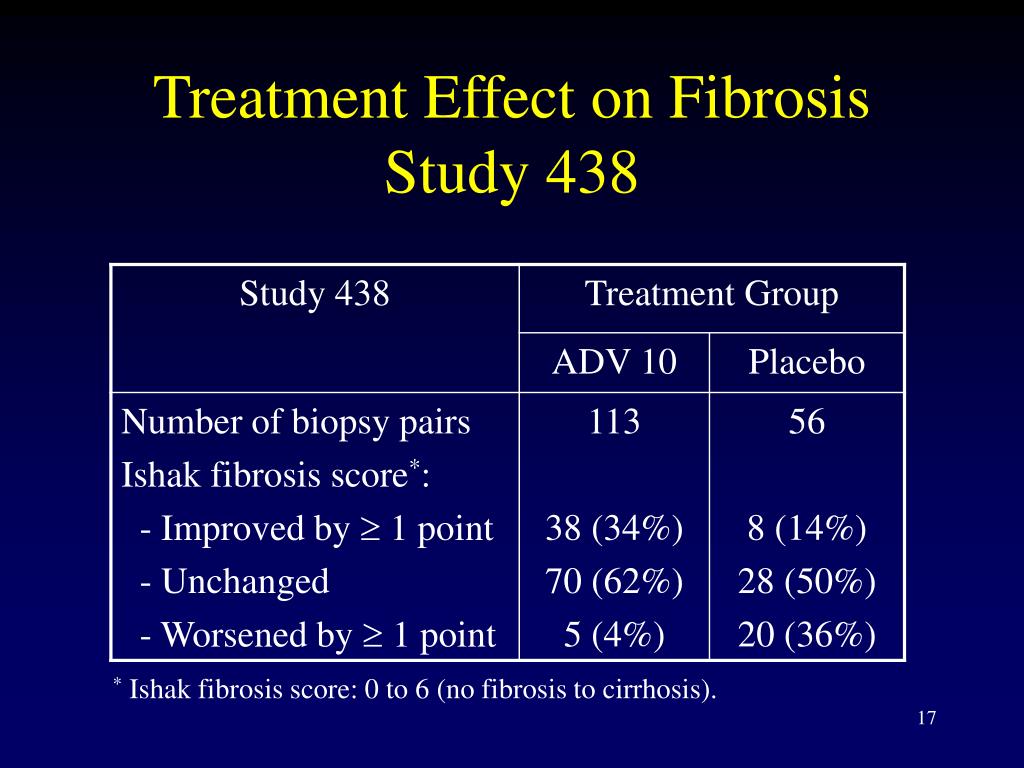 Treatment Effect on Fibrosis
Study 438

| Study 438 | Treatment Group | |
|---|---|---|
| | ADV 10 | Placebo |
| Number of biopsy pairs | 113 | 56 |
| Ishak fibrosis score$^*$: | | |
| - Improved by $\geq$ 1 point | 38 (34%) | 8 (14%) |
| - Unchanged | 70 (62%) | 28 (50%) |
| - Worsened by $\geq$ 1 point | 5 (4%) | 20 (36%) |

$^*$ Ishak fibrosis score: 0 to 6 (no fibrosis to cirrhosis).

17